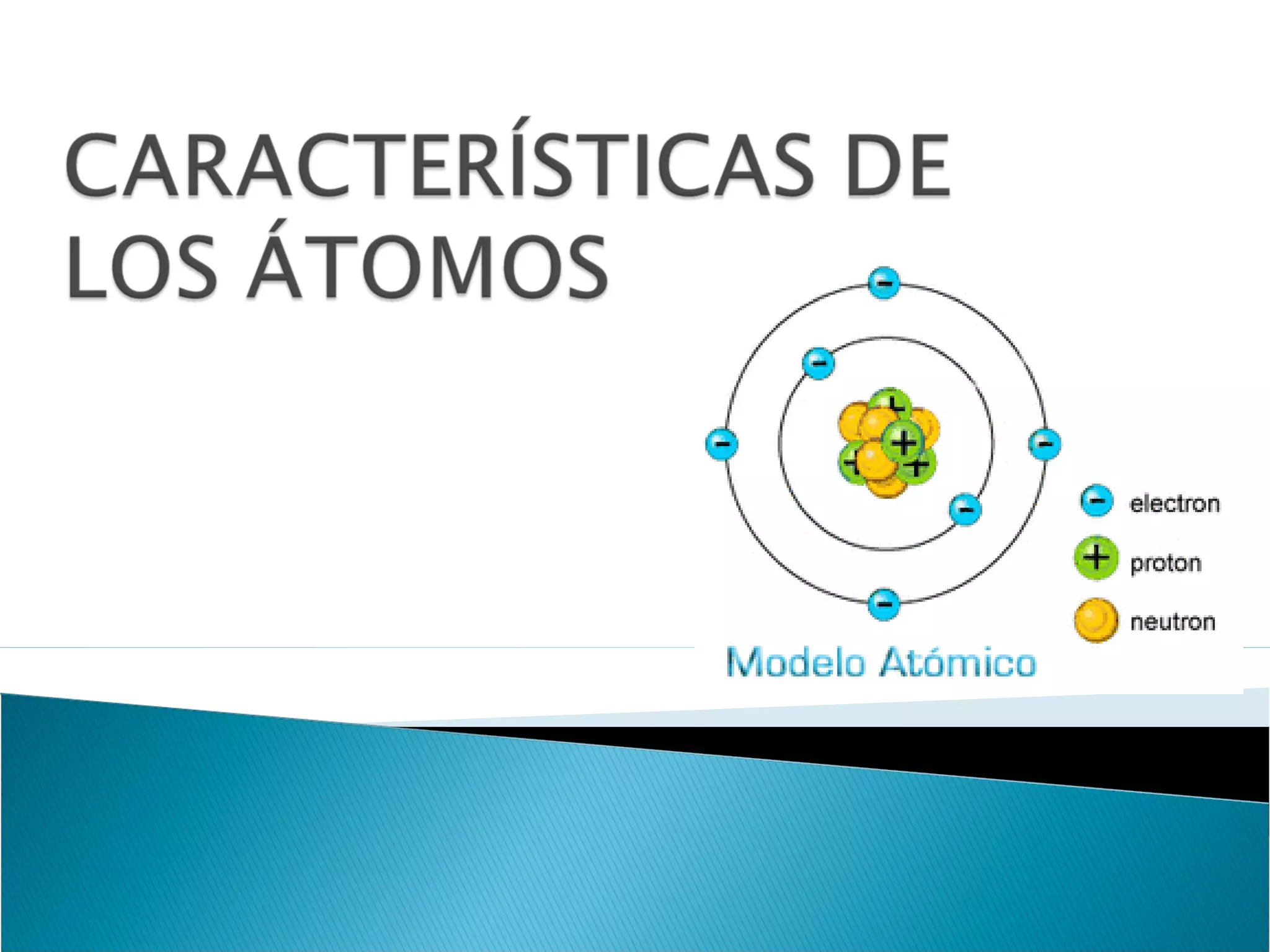 CARACTERÍSTICAS DE LOS ÁTOMOS

electron
proton
neutron

Modelo Atómico